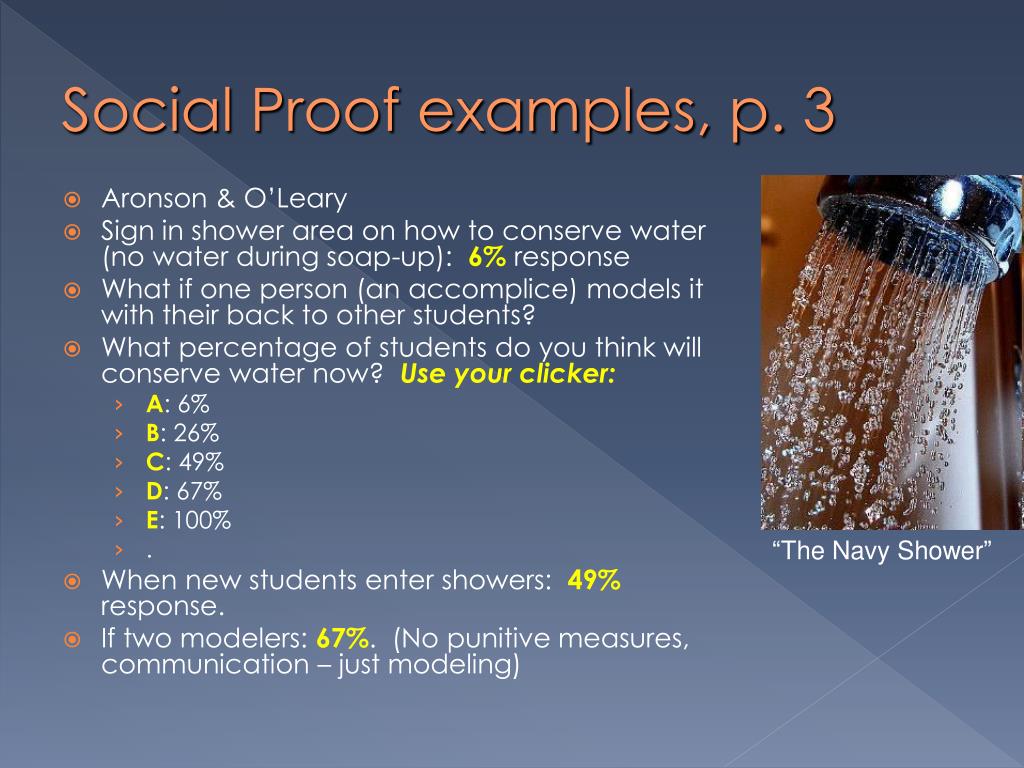 Social Proof examples, p. 3

Aronson & O'Leary

Sign in shower area on how to conserve water (no water during soap-up): 6% response

What if one person (an accomplice) models it with their back to other students?

What percentage of students do you think will conserve water now? Use your clicker:

› A: 6%
› B: 26%
› C: 49%
› D: 67%
› E: 100%
› .

When new students enter showers: 49% response.

If two modelers: 67%. (No punitive measures, communication – just modeling)

"The Navy Shower"